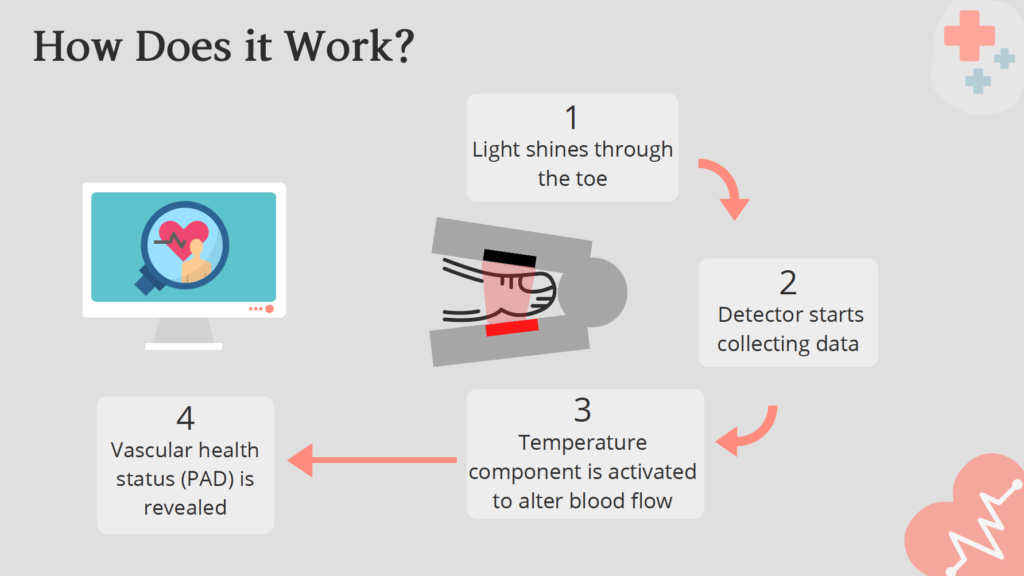 How Does it Work?

1
Light shines through the toe

2
Detector starts collecting data

3
Temperature component is activated to alter blood flow

4
Vascular health status (PAD) is revealed